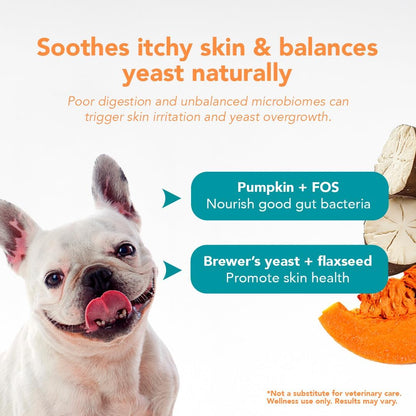 Soothes itchy skin & balances yeast naturally

Poor digestion and unbalanced microbiomes can trigger skin irritation and yeast overgrowth.

Pumpkin + FOS
Nourish good gut bacteria

Brewer's yeast + flaxseed
Promote skin health

*Not a substitute for veterinary care. Wellness use only. Results may vary.